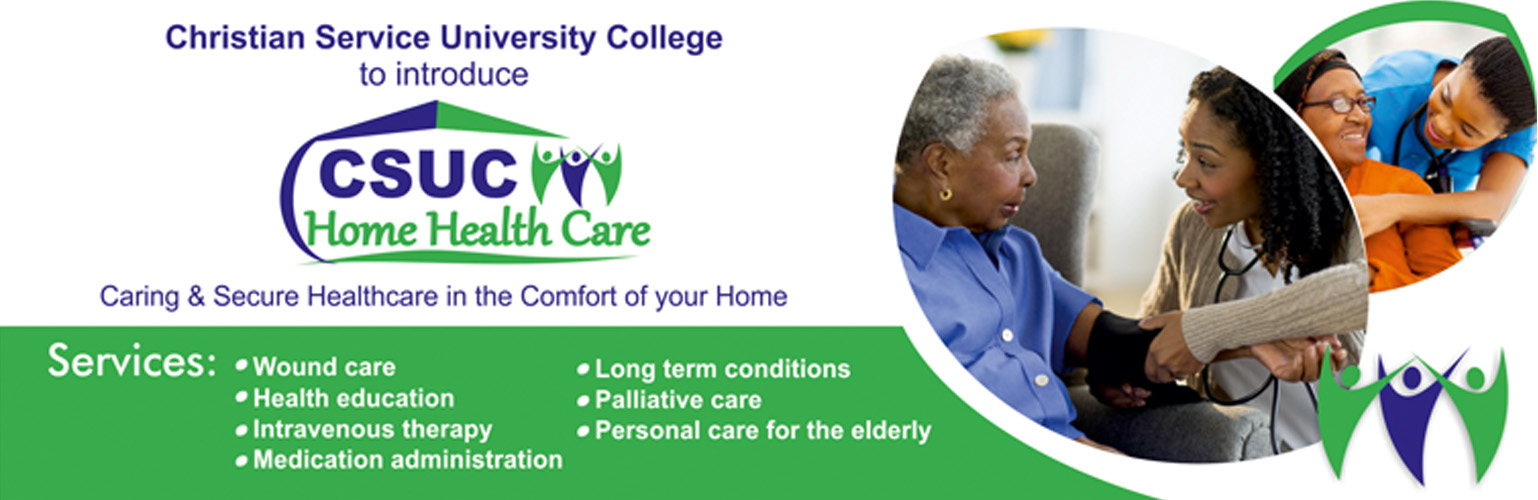 Christian Service University College
to introduce

CSUC
Home Health Care

Caring & Secure Healthcare in the Comfort of your Home

Services:
• Wound care
• Health education
• Intravenous therapy
• Medication administration
• Long term conditions
• Palliative care
• Personal care for the elderly